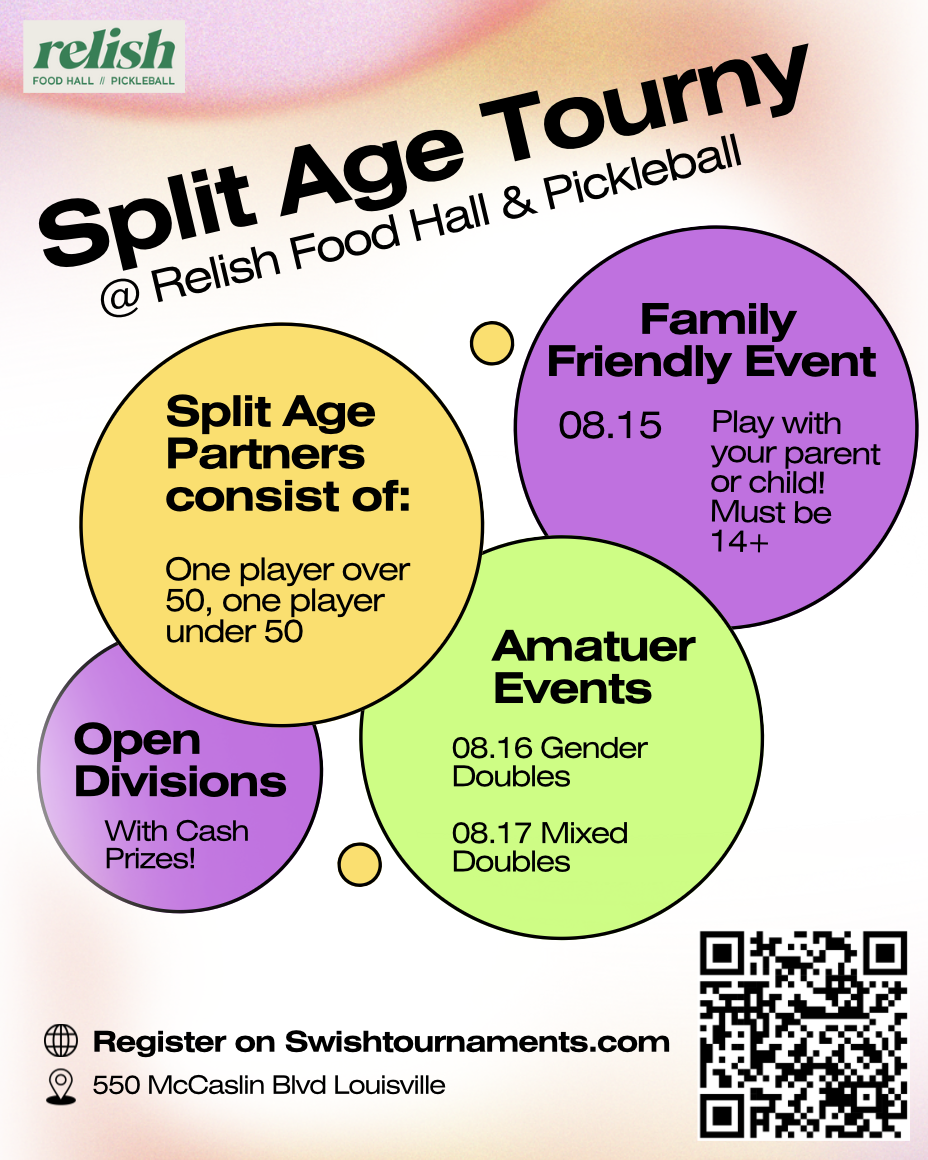 relish
FOOD HALL // PICKLEBALL

Split Age Tourny
@ Relish Food Hall & Pickleball

Family Friendly Event

08.15

Play with your parent or child! Must be 14+

Split Age Partners consist of:

One player over 50, one player under 50

Amatuer Events

08.16 Gender Doubles

08.17 Mixed Doubles

Open Divisions

With Cash Prizes!

Register on Swishtournaments.com

550 McCaslin Blvd Louisville